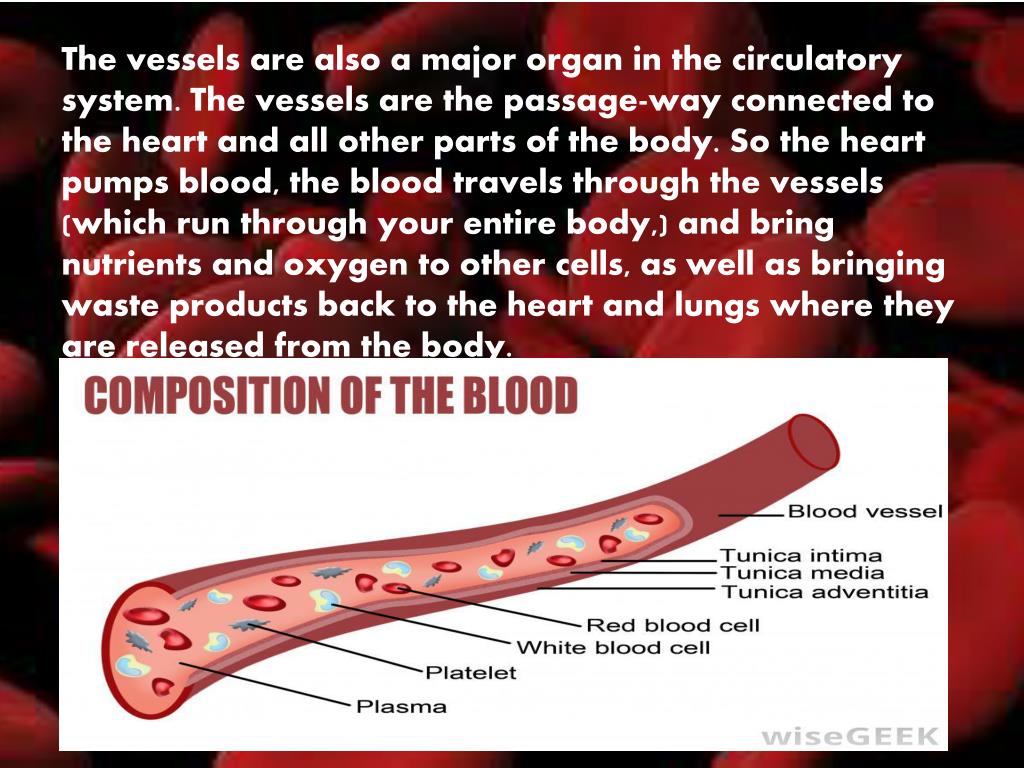 The vessels are also a major organ in the circulatory system. The vessels are the passage-way connected to the heart and all other parts of the body. So the heart pumps blood, the blood travels through the vessels (which run through your entire body,) and bring nutrients and oxygen to other cells, as well as bringing waste products back to the heart and lungs where they are released from the body.

COMPOSITION OF THE BLOOD

Blood vessel
Tunica intima
Tunica media
Tunica adventitia
Red blood cell
White blood cell
Platelet
Plasma

wiseGEEK